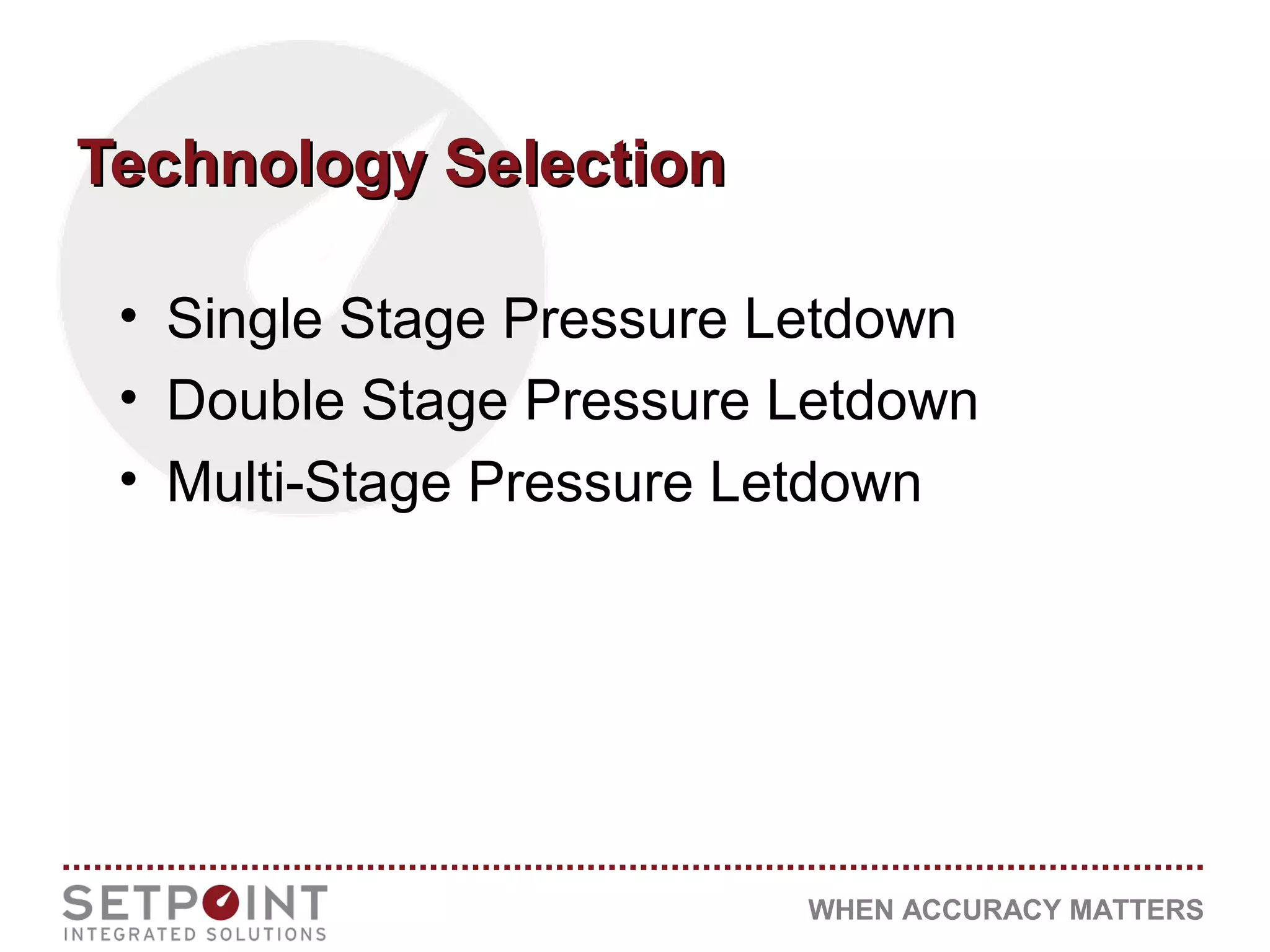 Technology Selection

• Single Stage Pressure Letdown
• Double Stage Pressure Letdown
• Multi-Stage Pressure Letdown

SETPOINT
INTEGRATED SOLUTIONS

WHEN ACCURACY MATTERS